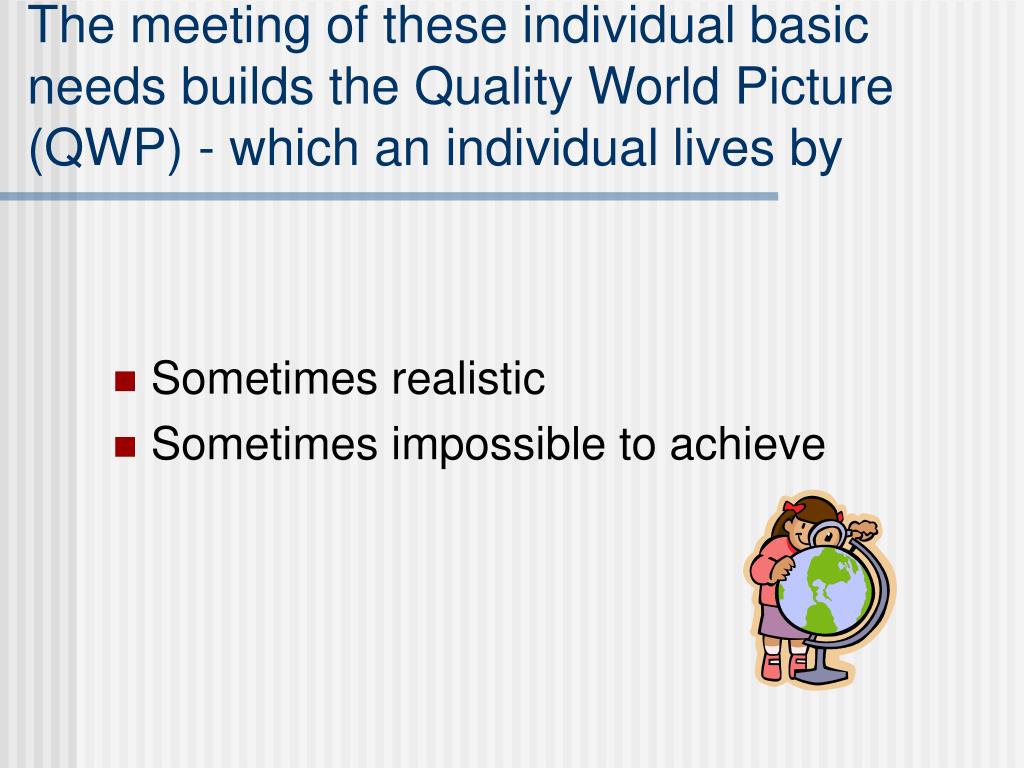 The meeting of these individual basic needs builds the Quality World Picture (QWP) - which an individual lives by

- Sometimes realistic
- Sometimes impossible to achieve